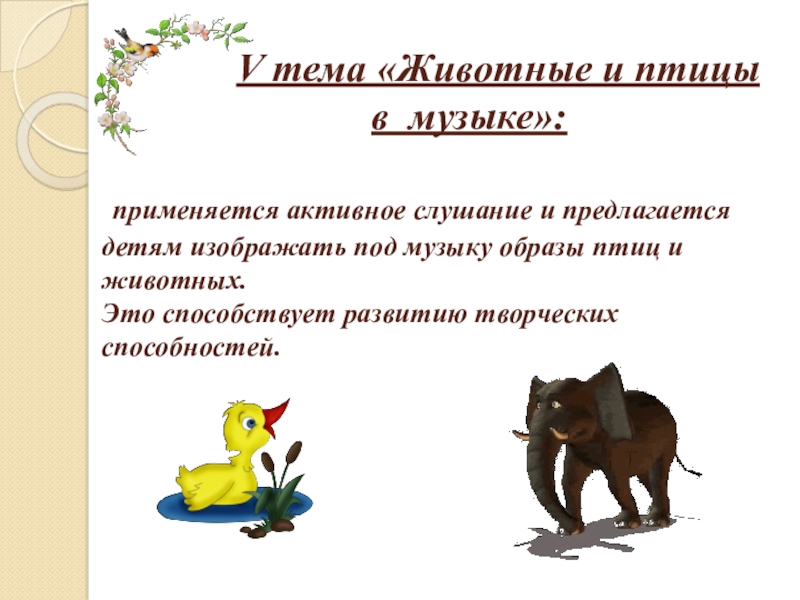 V тема «Животные и птицы в музыке»:

применяется активное слушание и предлагается детям изображать под музыку образы птиц и животных.
Это способствует развитию творческих способностей.